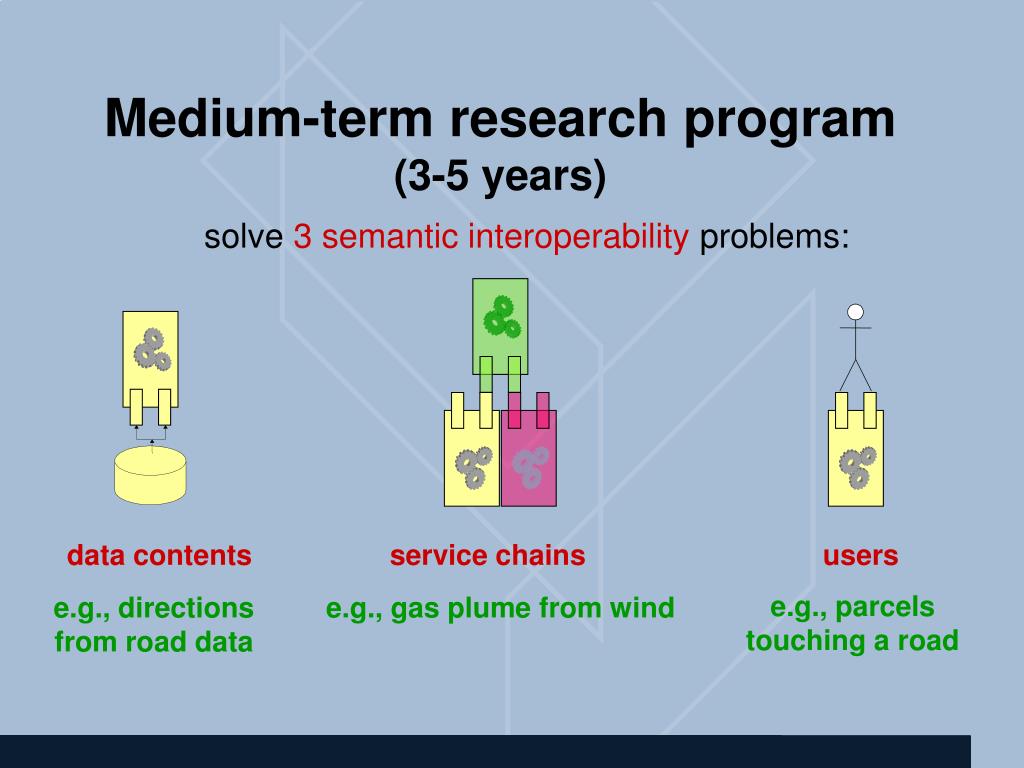 Medium-term research program
(3-5 years)

solve 3 semantic interoperability problems:

data contents

e.g., directions from road data

service chains

e.g., gas plume from wind

users

e.g., parcels touching a road